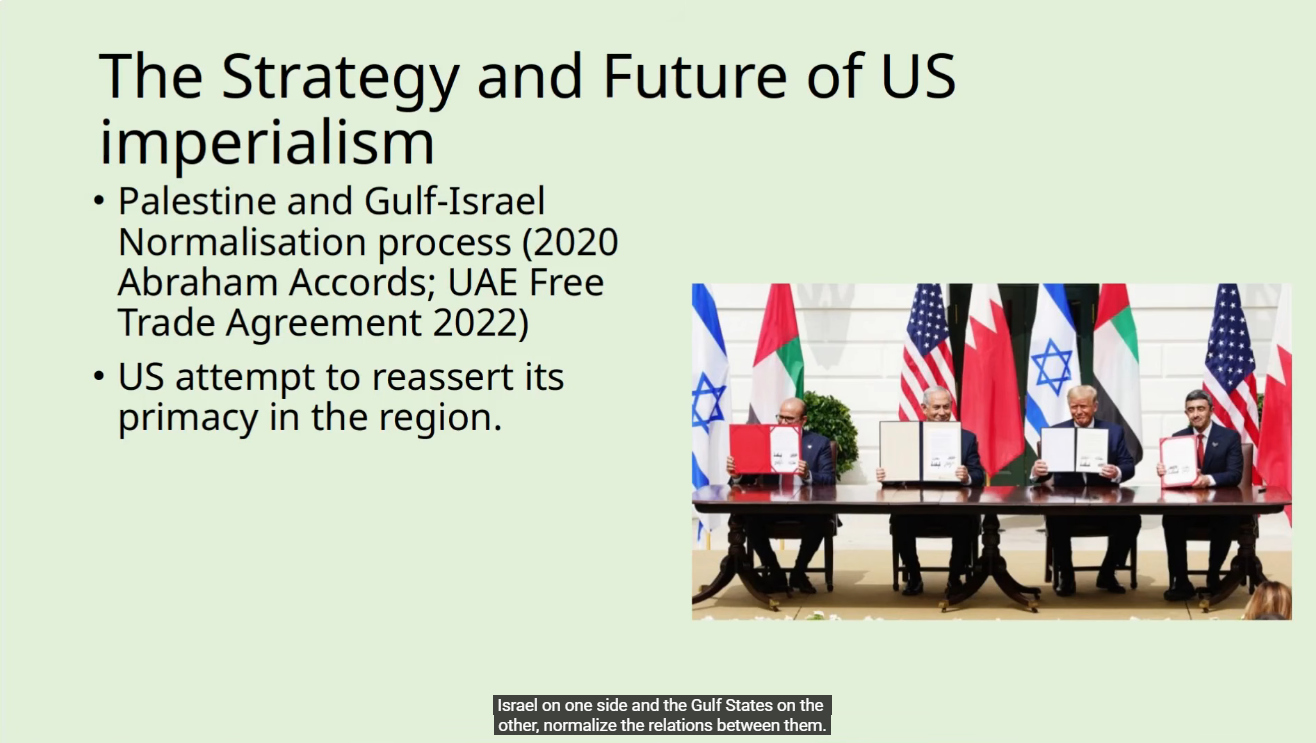 The Strategy and Future of US imperialism

• Palestine and Gulf-Israel Normalisation process (2020 Abraham Accords; UAE Free Trade Agreement 2022)

• US attempt to reassert its primacy in the region.

Israel on one side and the Gulf States on the other, normalize the relations between them.